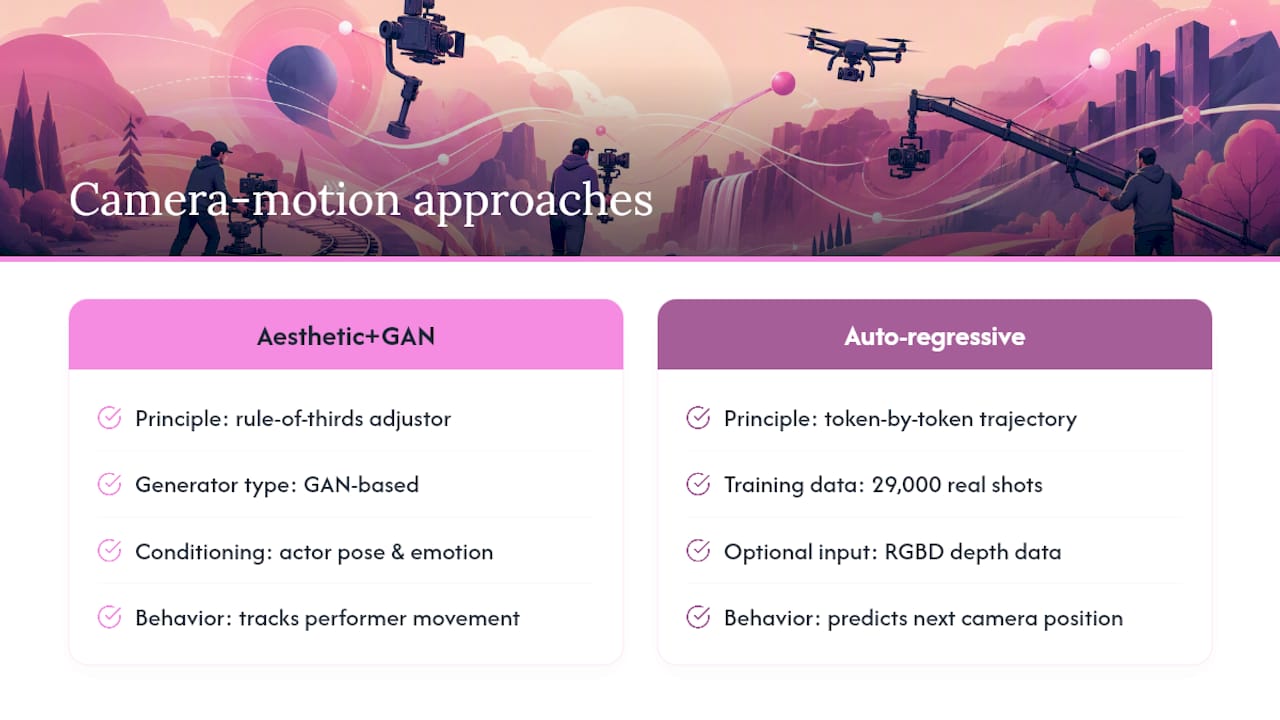 Camera-motion approaches

Aesthetic+GAN

Principle: rule-of-thirds adjustor

Generator type: GAN-based

Conditioning: actor pose & emotion

Behavior: tracks performer movement

Auto-regressive

Principle: token-by-token trajectory

Training data: 29,000 real shots

Optional input: RGBD depth data

Behavior: predicts next camera position